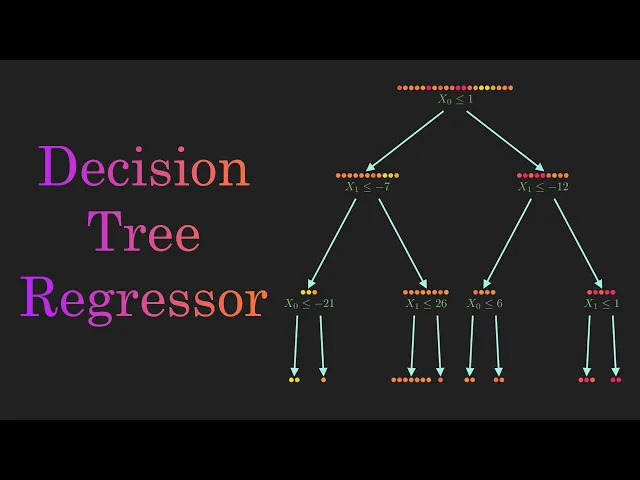 Decision Tree Regressor

$X_0 \leq 1$

$X_1 \leq -7$

$X_1 \leq -12$

$X_0 \leq -21$

$X_1 \leq 26$

$X_0 \leq 6$

$X_1 \leq 1$